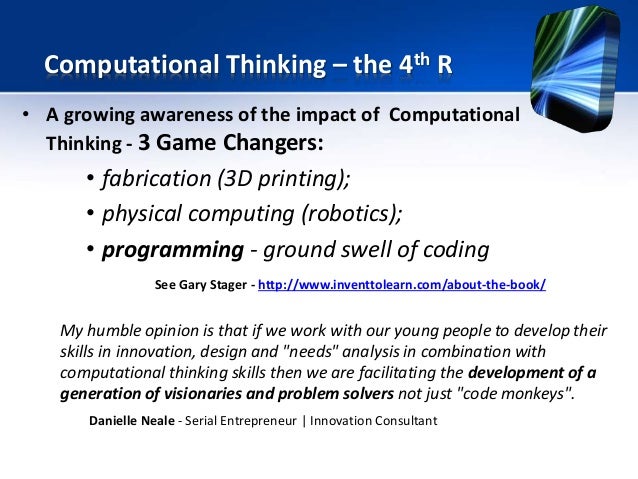 Computational Thinking – the 4$^{th}$ R

• A growing awareness of the impact of Computational Thinking - 3 Game Changers:

• fabrication (3D printing);
• physical computing (robotics);
• programming - ground swell of coding

See Gary Stager - http://www.inventtolearn.com/about-the-book/

My humble opinion is that if we work with our young people to develop their skills in innovation, design and "needs" analysis in combination with computational thinking skills then we are facilitating the development of a generation of visionaries and problem solvers not just "code monkeys".

Danielle Neale - Serial Entrepreneur | Innovation Consultant